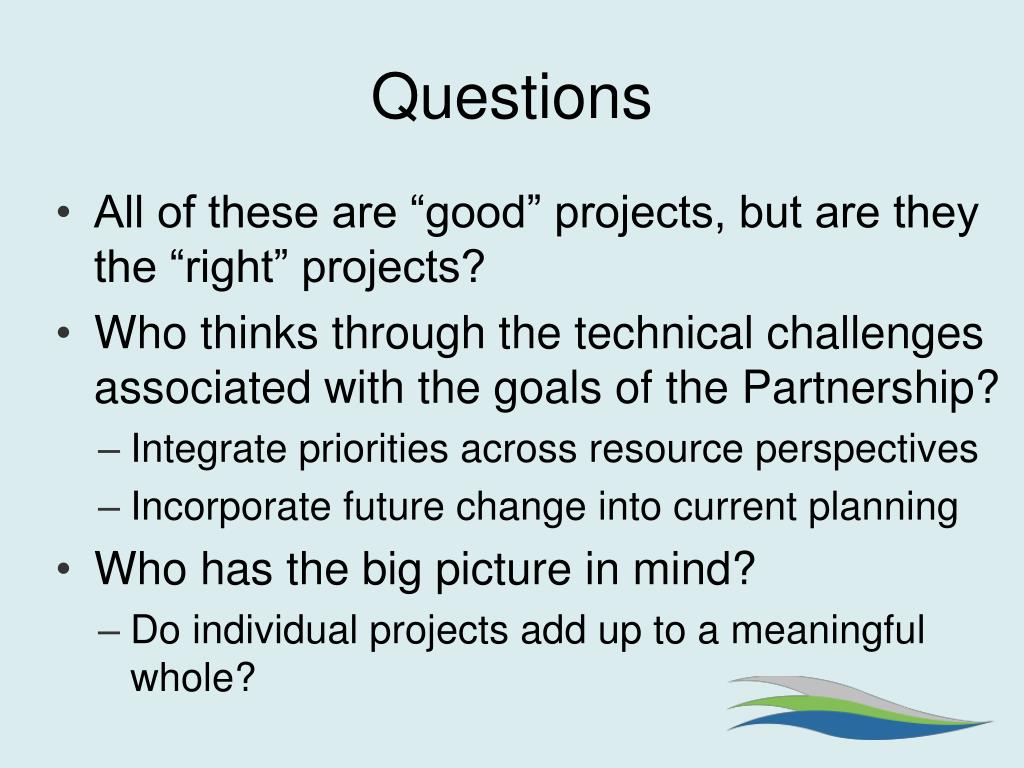 Questions

• All of these are “good” projects, but are they the “right” projects?
• Who thinks through the technical challenges associated with the goals of the Partnership?
– Integrate priorities across resource perspectives
– Incorporate future change into current planning
• Who has the big picture in mind?
– Do individual projects add up to a meaningful whole?